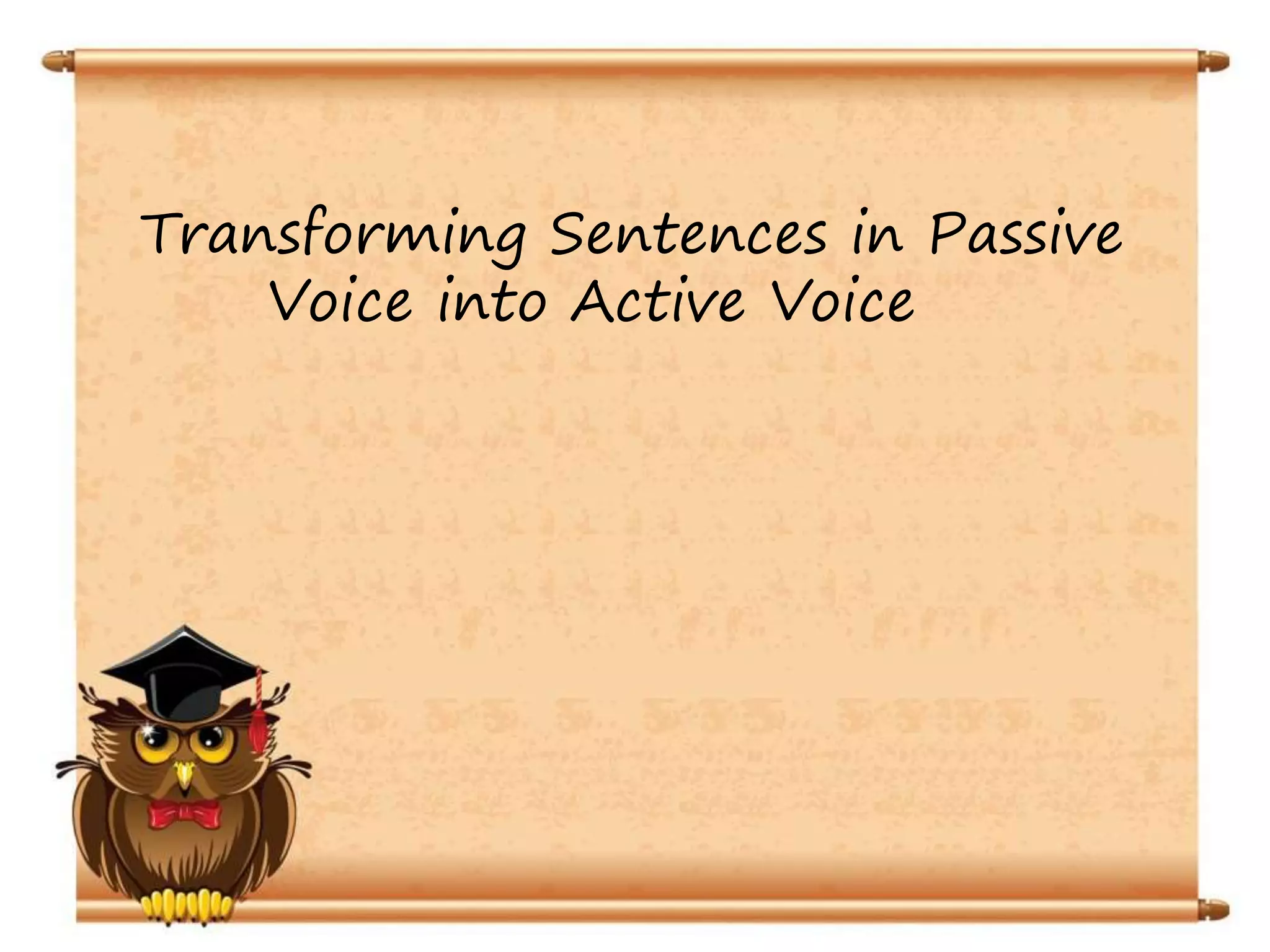 Transforming Sentences in Passive Voice into Active Voice